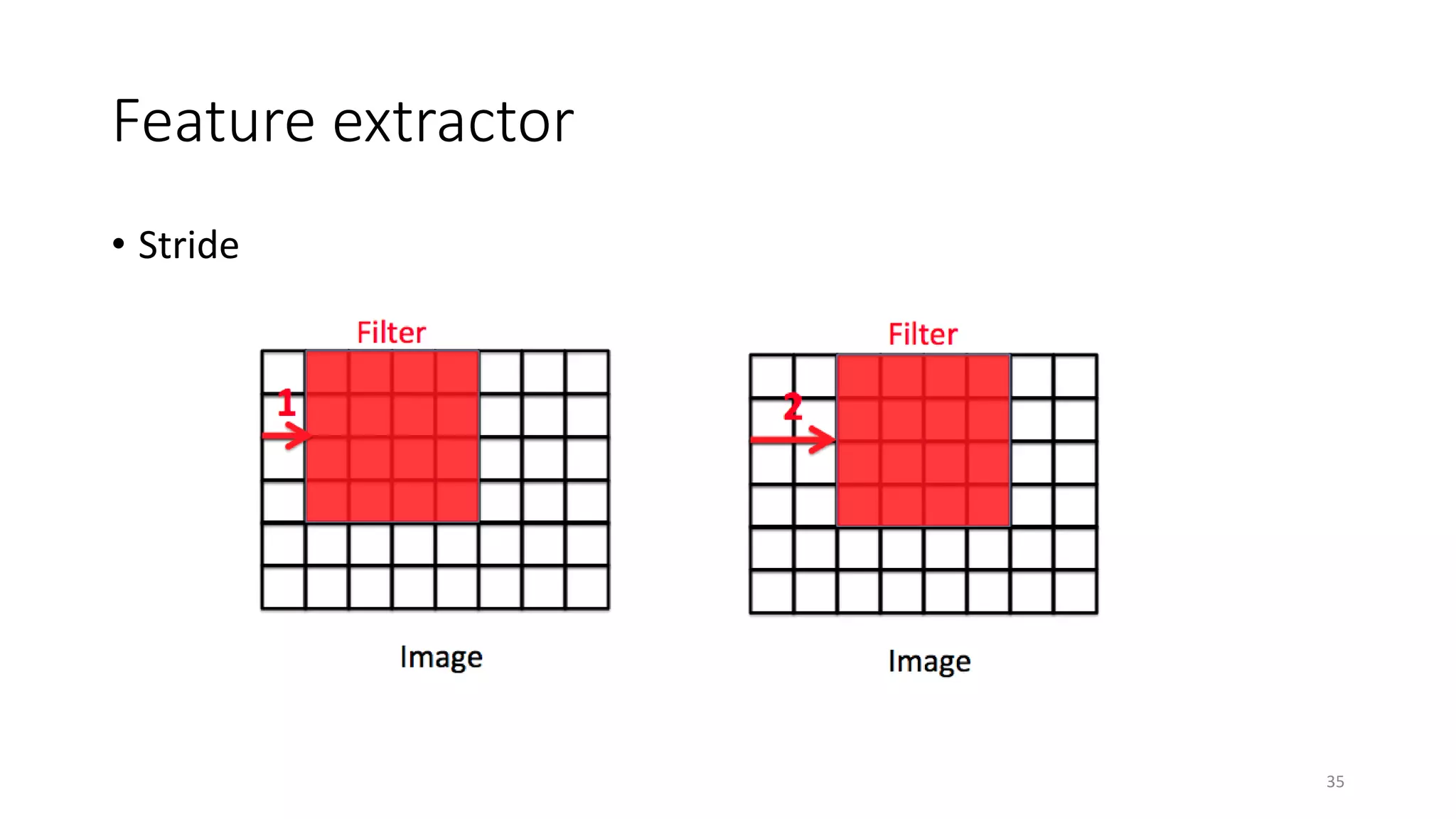 Feature extractor

• Stride

Filter

1

Image

Filter

2

Image

35